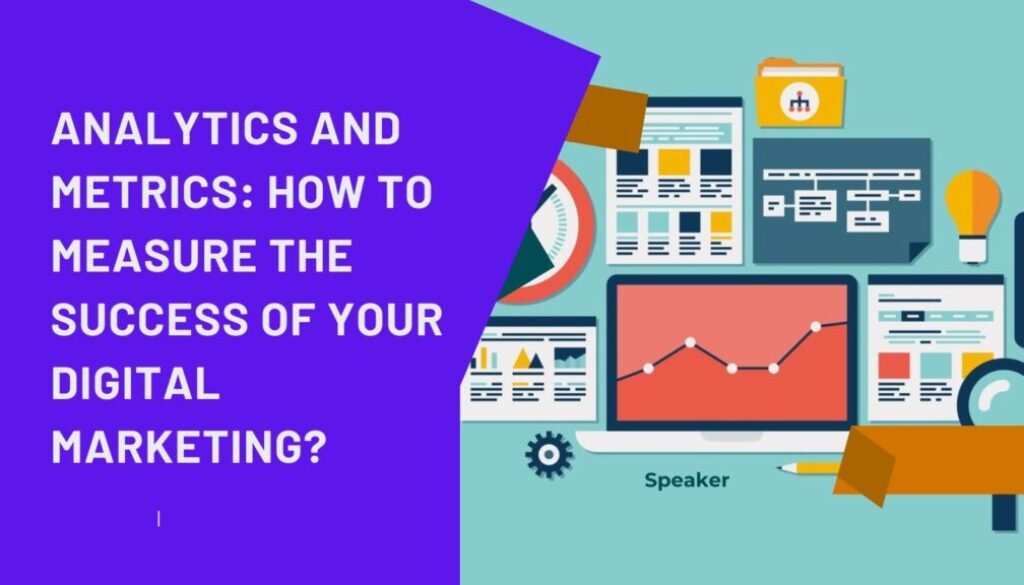 ANALYTICS AND METRICS: HOW TO MEASURE THE SUCCESS OF YOUR DIGITAL MARKETING?

Speaker